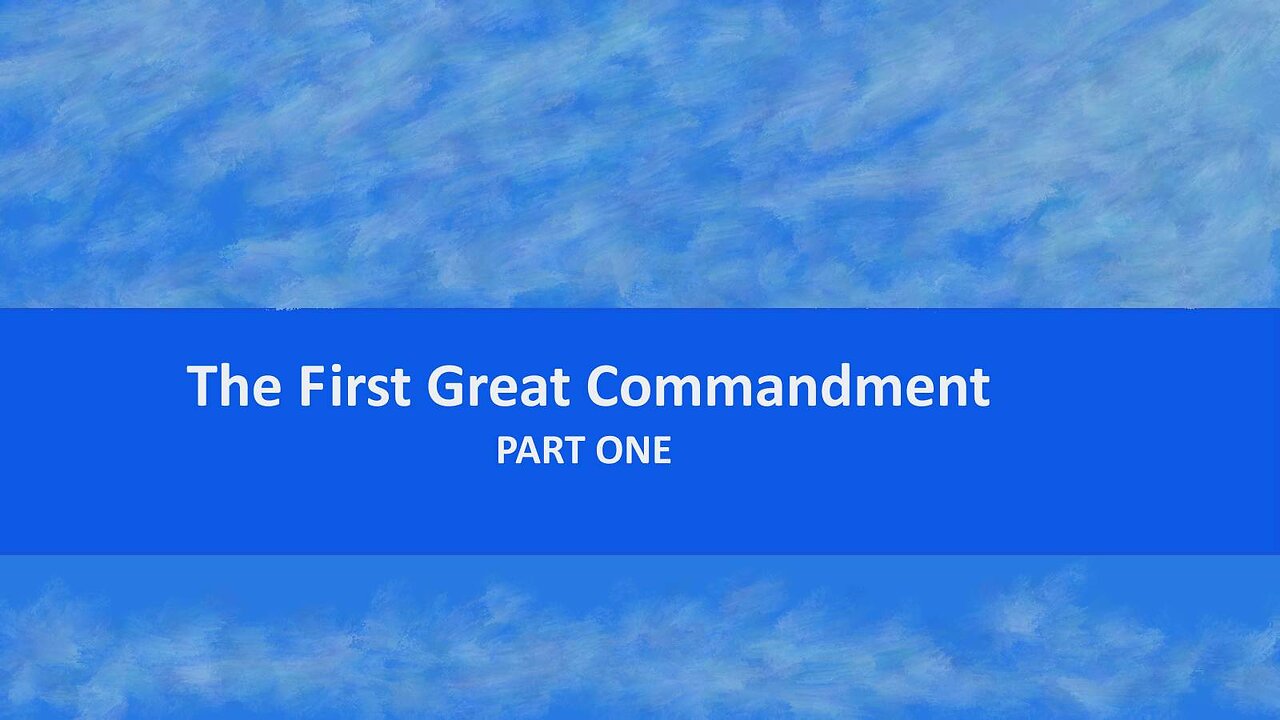 The First Great Commandment
PART ONE